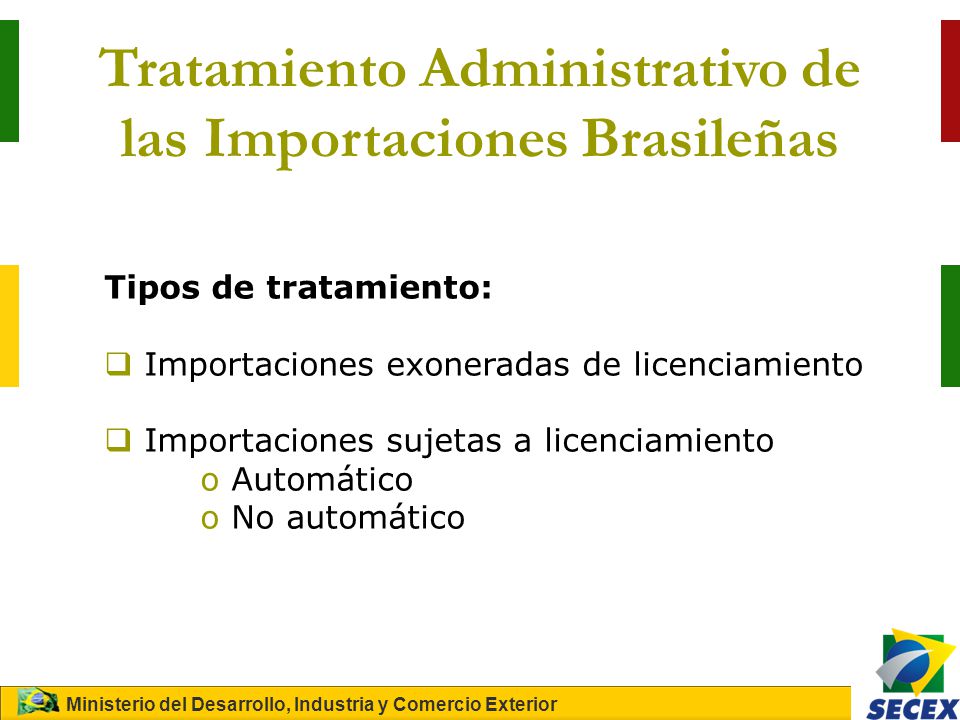 Tratamiento Administrativo de las Importaciones Brasileñas

Tipos de tratamiento:

❑ Importaciones exoneradas de licenciamiento

❑ Importaciones sujetas a licenciamiento
o Automático
o No automático

Ministerio del Desarrollo, Industria y Comercio Exterior

SECEX